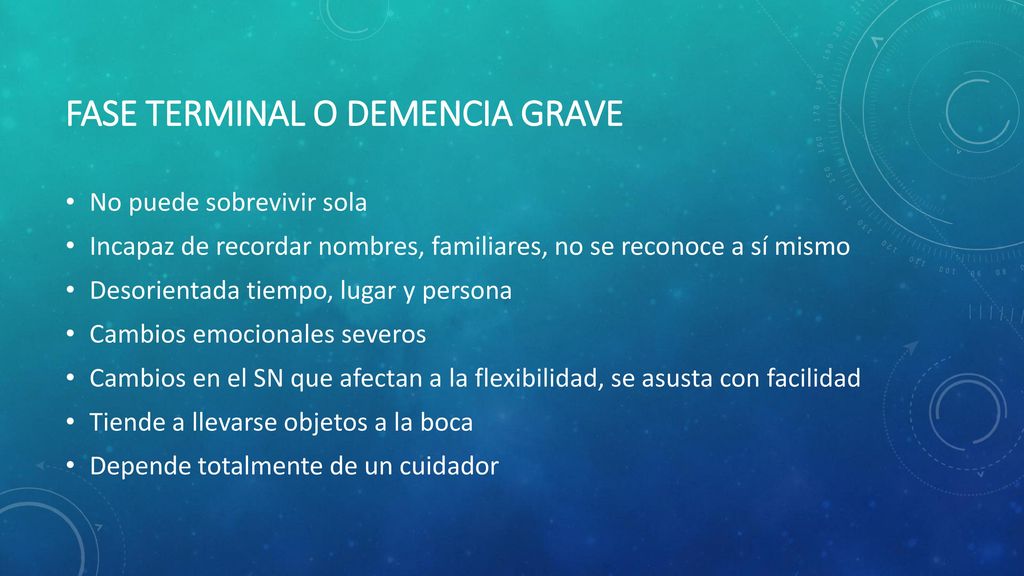 FASE TERMINAL O DEMENCIA GRAVE

• No puede sobrevivir sola
• Incapaz de recordar nombres, familiares, no se reconoce a sí mismo
• Desorientada tiempo, lugar y persona
• Cambios emocionales severos
• Cambios en el SN que afectan a la flexibilidad, se asusta con facilidad
• Tiende a llevarse objetos a la boca
• Depende totalmente de un cuidador